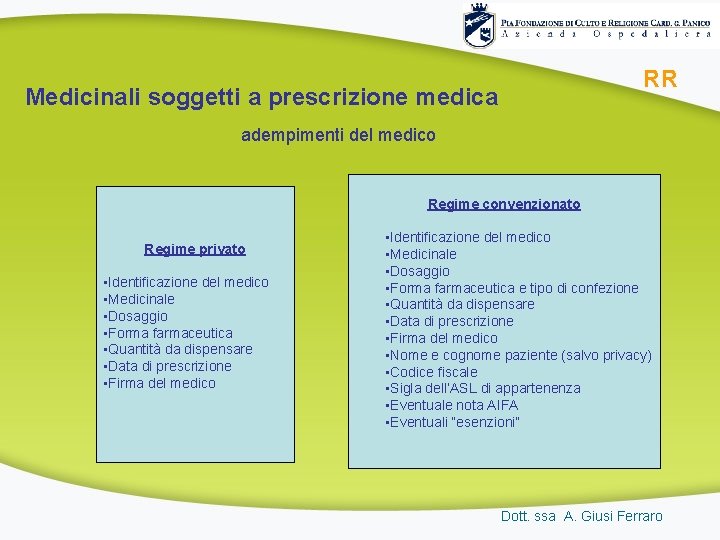 PIA FONDAZIONE DI CULTO E RELIGIONE CARD. G. PANICO
Azienda Ospedaliera

RR

Medicinali soggetti a prescrizione medica

adempimenti del medico

Regime privato

▪Identificazione del medico
▪Medicinale
▪Dosaggio
▪Forma farmaceutica
▪Quantità da dispensare
▪Data di prescrizione
▪Firma del medico

Regime convenzionato

▪Identificazione del medico
▪Medicinale
▪Dosaggio
▪Forma farmaceutica e tipo di confezione
▪Quantità da dispensare
▪Data di prescrizione
▪Firma del medico
▪Nome e cognome paziente (salvo privacy)
▪Codice fiscale
▪Sigla dell'ASL di appartenenza
▪Eventuale nota AIFA
▪Eventuali "esenzioni"

Dott. ssa A. Giusi Ferraro